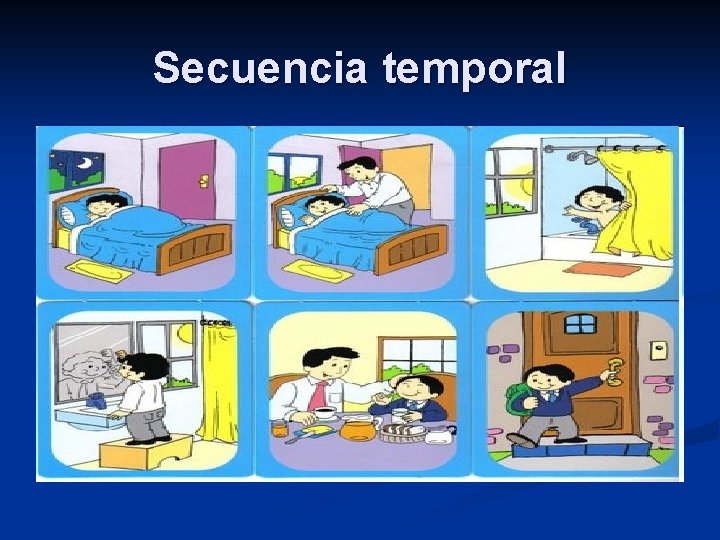 Secuencia temporal